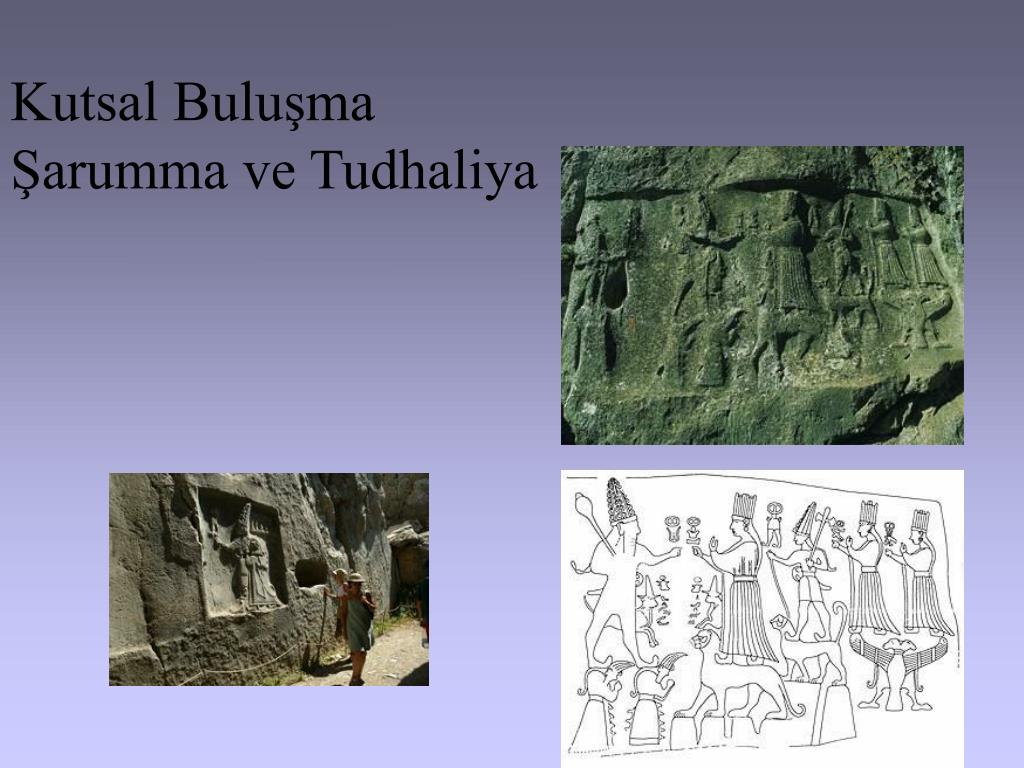 Kutsal Buluşma
Şarumma ve Tudhaliya